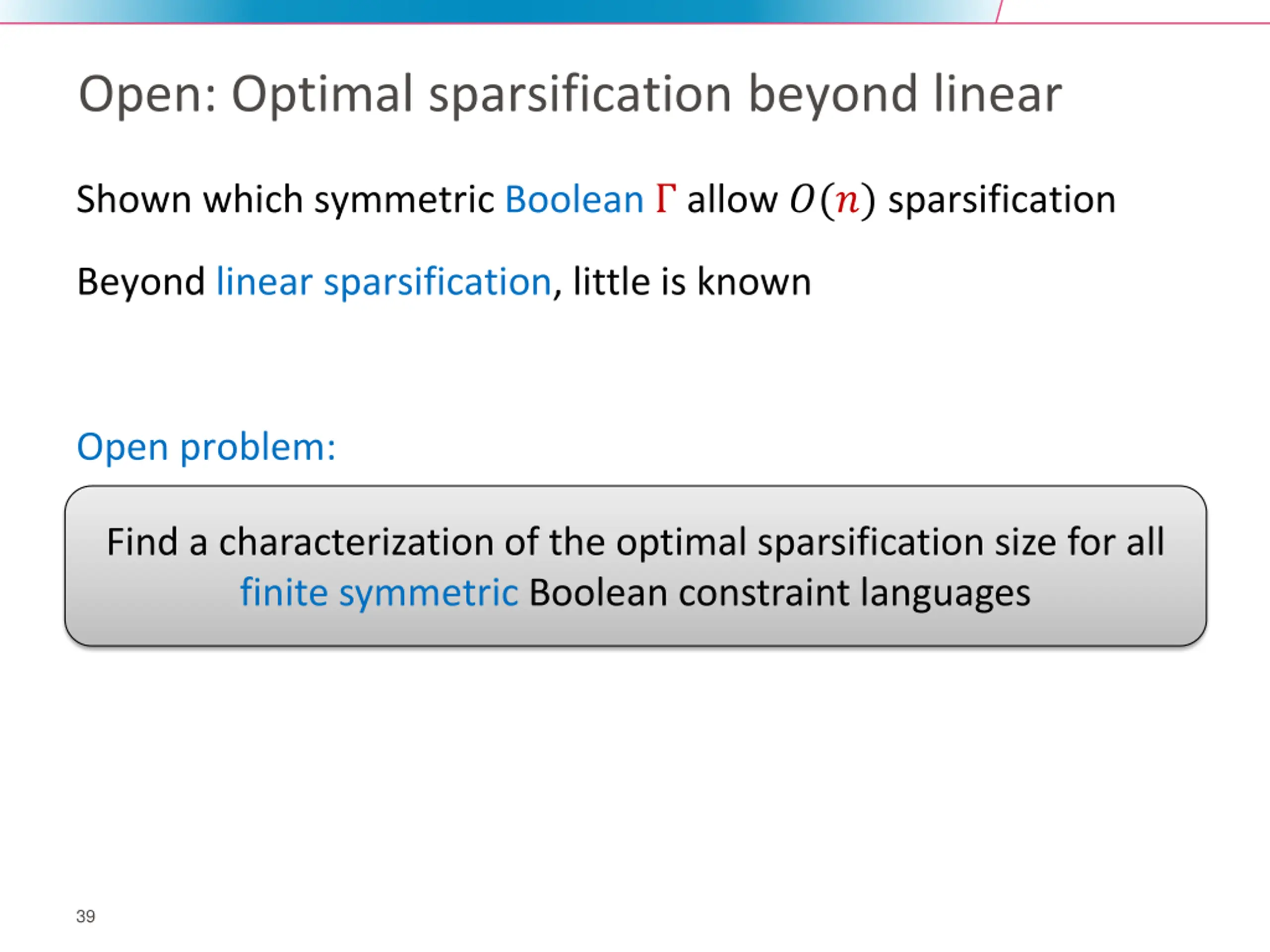 Open: Optimal sparsification beyond linear

Shown which symmetric Boolean $\Gamma$ allow $O(n)$ sparsification

Beyond linear sparsification, little is known

Open problem:

Find a characterization of the optimal sparsification size for all finite symmetric Boolean constraint languages

39